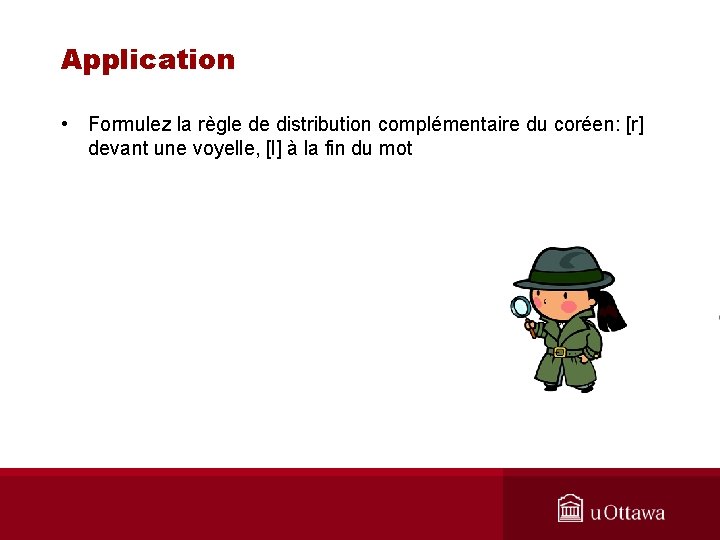 Application

• Formulez la règle de distribution complémentaire du coréen: [r] devant une voyelle, [l] à la fin du mot

uOttawa